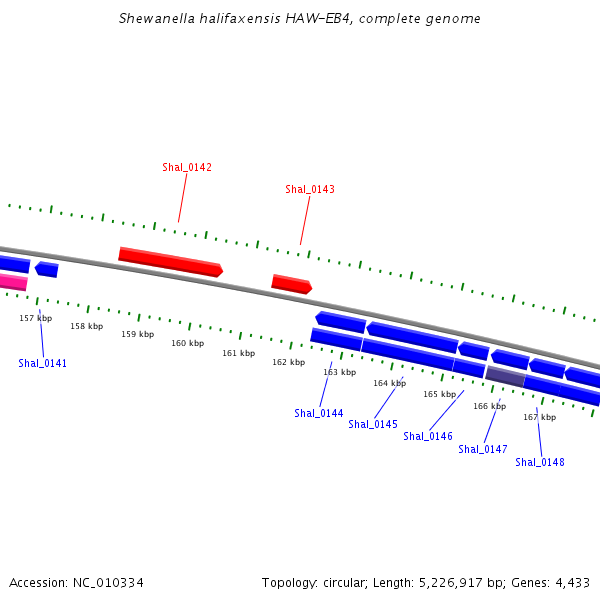 Shewanella halifaxensis HAW-EB4, complete genome

Shal_0142

Shal_0143

157 kbp
158 kbp
159 kbp
160 kbp
161 kbp
162 kbp
163 kbp
164 kbp
165 kbp
166 kbp
167 kbp

Shal_0141

Shal_0144

Shal_0145

Shal_0146

Shal_0147

Shal_0148

Accession: NC_010334

Topology: circular; Length: 5,226,917 bp; Genes: 4,433